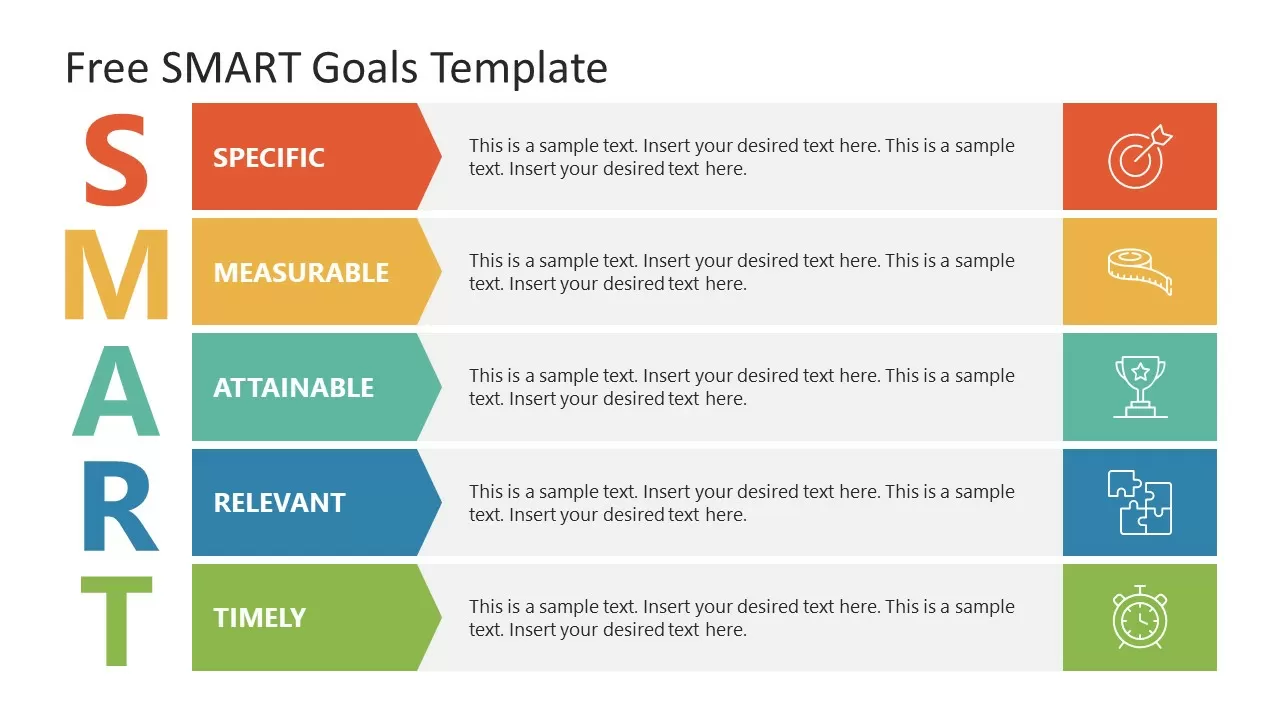 Free SMART Goals Template

S

SPECIFIC

This is a sample text. Insert your desired text here. This is a sample text. Insert your desired text here.

M

MEASURABLE

This is a sample text. Insert your desired text here. This is a sample text. Insert your desired text here.

A

ATTAINABLE

This is a sample text. Insert your desired text here. This is a sample text. Insert your desired text here.

R

RELEVANT

This is a sample text. Insert your desired text here. This is a sample text. Insert your desired text here.

T

TIMELY

This is a sample text. Insert your desired text here. This is a sample text. Insert your desired text here.